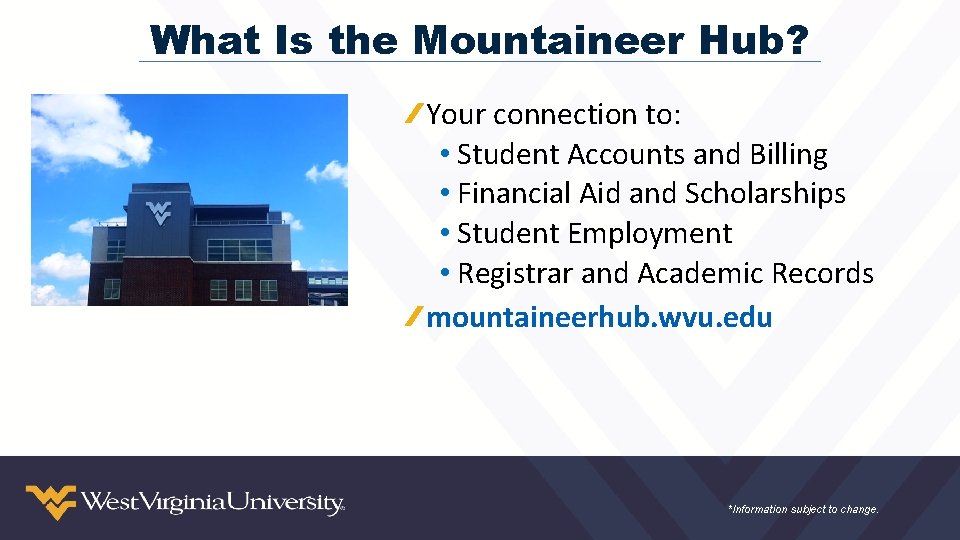 What Is the Mountaineer Hub?

Your connection to:
• Student Accounts and Billing
• Financial Aid and Scholarships
• Student Employment
• Registrar and Academic Records

mountaineerhub.wvu.edu

WestVirginiaUniversity.

*Information subject to change.